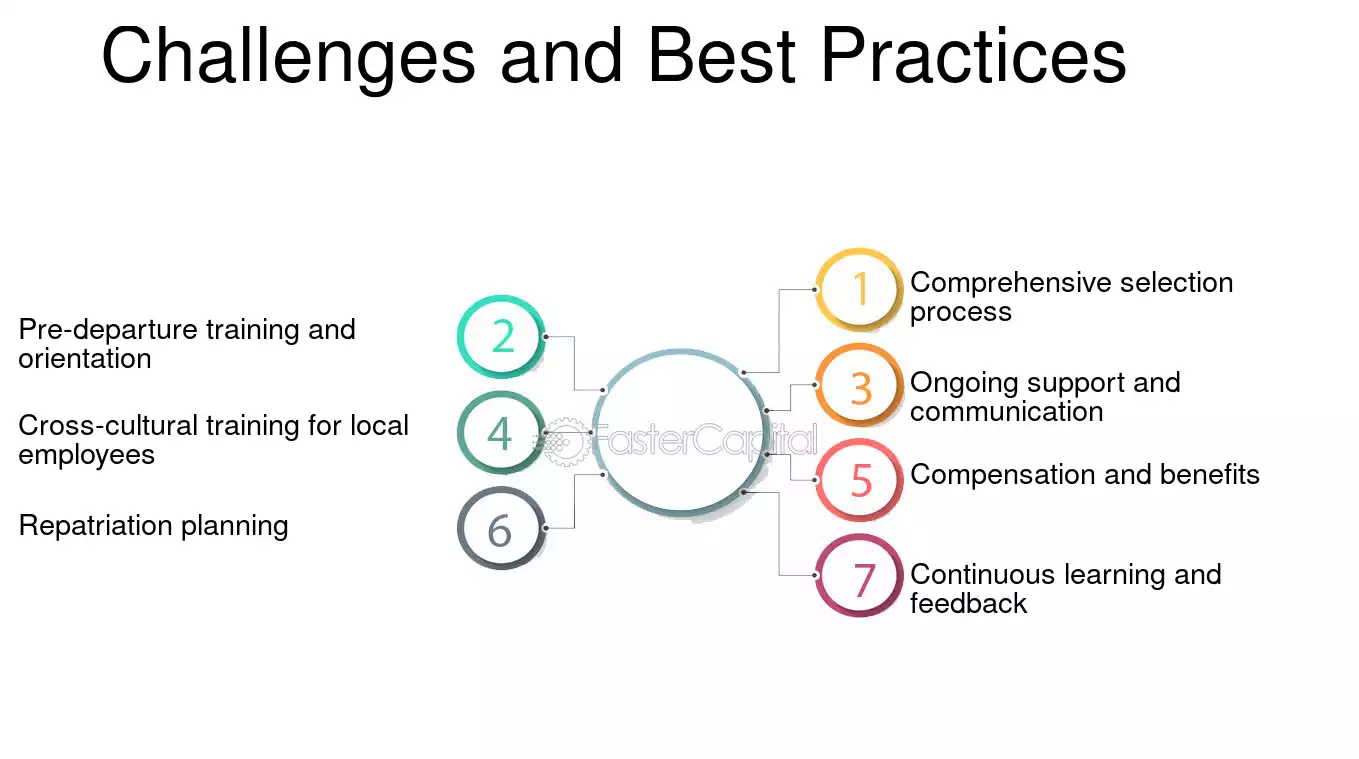 Challenges and Best Practices

Pre-departure training and orientation

2

Cross-cultural training for local employees

4

Repatriation planning

6

1

Comprehensive selection process

3

Ongoing support and communication

5

Compensation and benefits

7

Continuous learning and feedback

FasterCapital